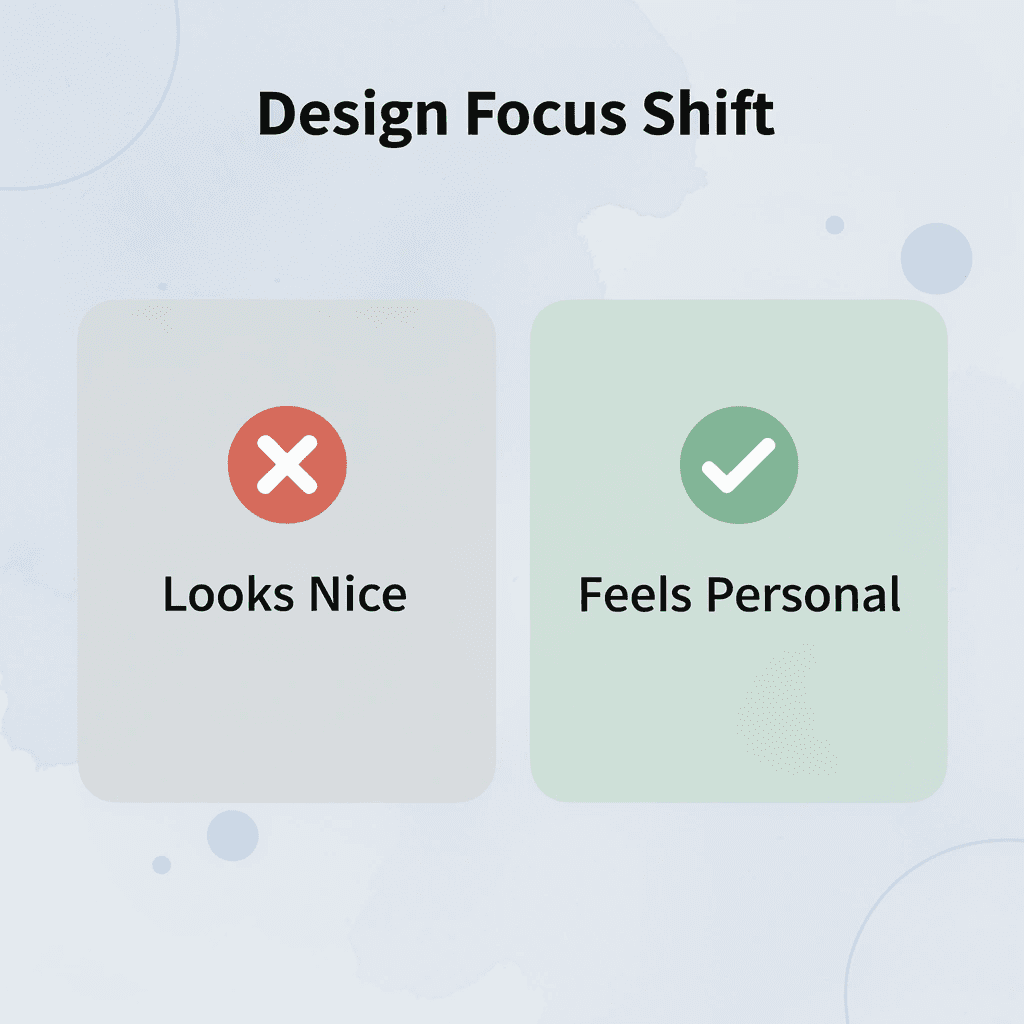 Design Focus Shift

Looks Nice

Feels Personal